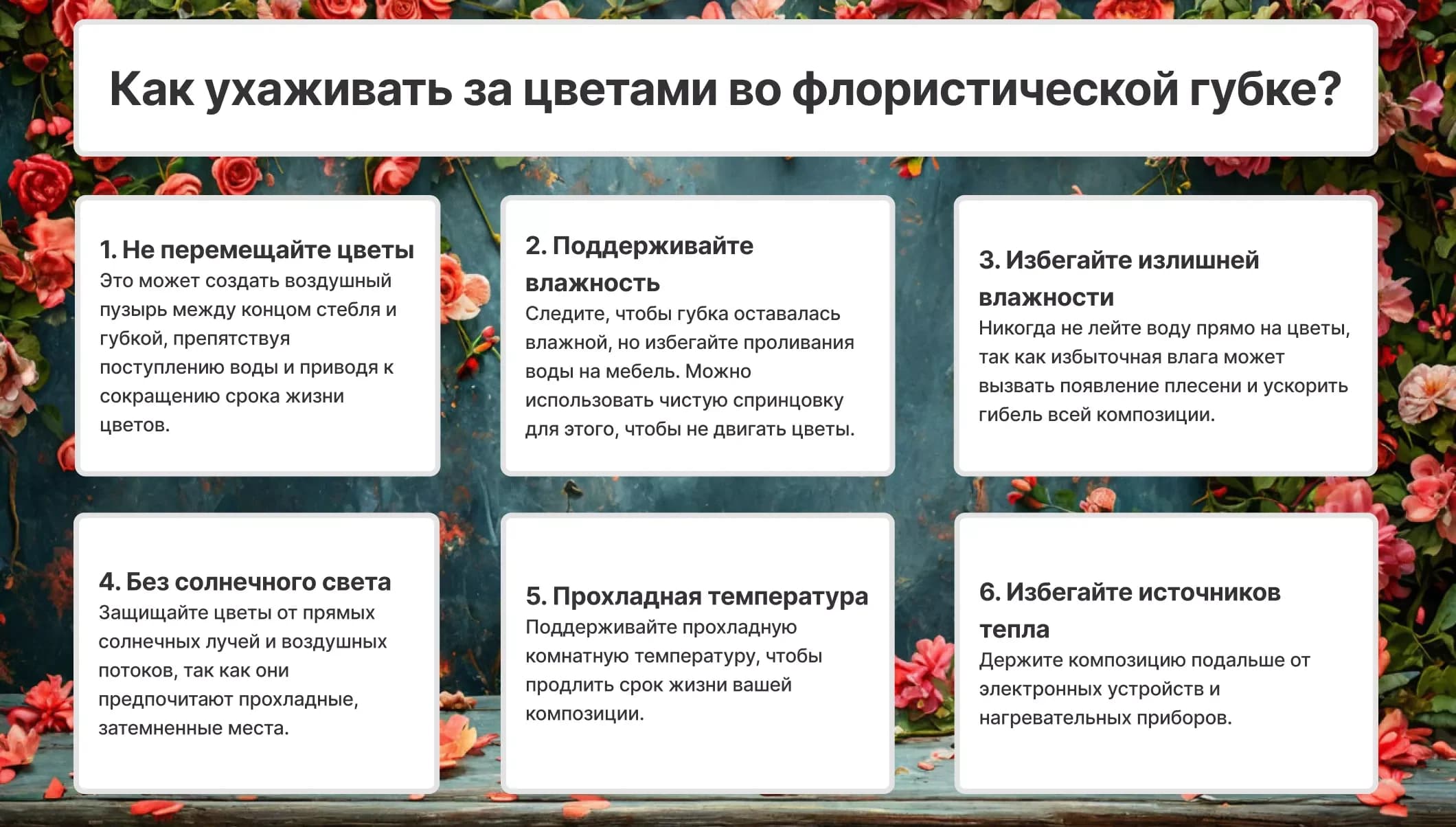 Как ухаживать за цветами во флористической губке?

1. Не перемещайте цветы
Это может создать воздушный пузырь между концом стебля и губкой, препятствуя поступлению воды и приводя к сокращению срока жизни цветов.

2. Поддерживайте влажность
Следите, чтобы губка оставалась влажной, но избегайте проливания воды на мебель. Можно использовать чистую спринцовку для этого, чтобы не двигать цветы.

3. Избегайте излишней влажности
Никогда не лейте воду прямо на цветы, так как избыточная влага может вызвать появление плесени и ускорить гибель всей композиции.

4. Без солнечного света
Защищайте цветы от прямых солнечных лучей и воздушных потоков, так как они предпочитают прохладные, затемненные места.

5. Прохладная температура
Поддерживайте прохладную комнатную температуру, чтобы продлить срок жизни вашей композиции.

6. Избегайте источников тепла
Держите композицию подальше от электронных устройств и нагревательных приборов.